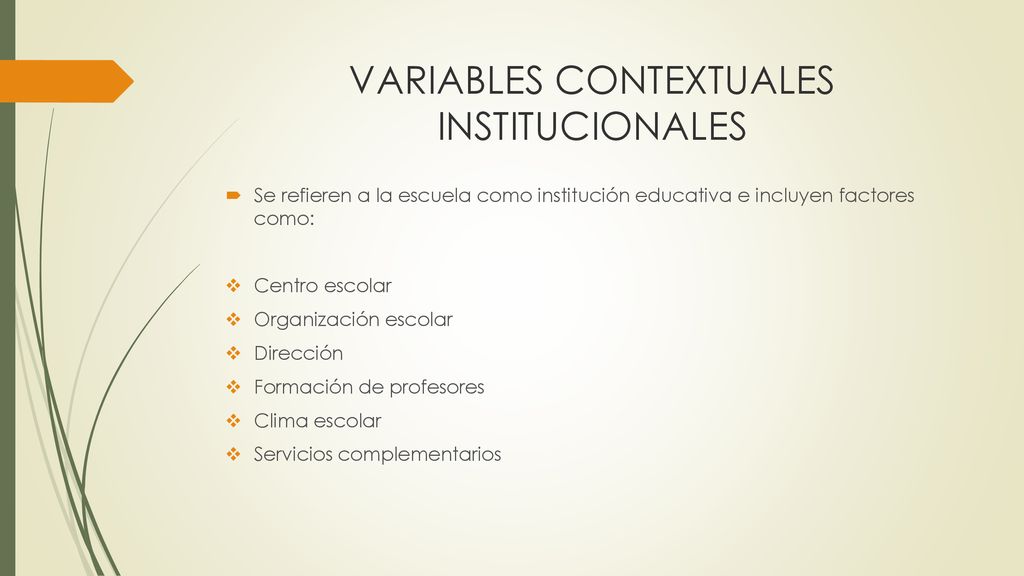 VARIABLES CONTEXTUALES INSTITUCIONALES

Se refieren a la escuela como institución educativa e incluyen factores como:

Centro escolar
Organización escolar
Dirección
Formación de profesores
Clima escolar
Servicios complementarios